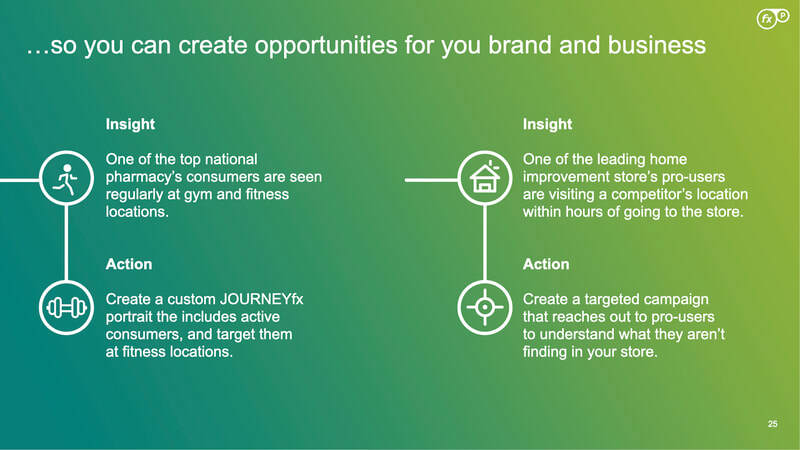 fx P

…so you can create opportunities for you brand and business

Insight

One of the top national pharmacy's consumers are seen regularly at gym and fitness locations.

Action

Create a custom JOURNEYfx portrait the includes active consumers, and target them at fitness locations.

Insight

One of the leading home improvement store's pro-users are visiting a competitor's location within hours of going to the store.

Action

Create a targeted campaign that reaches out to pro-users to understand what they aren't finding in your store.

25